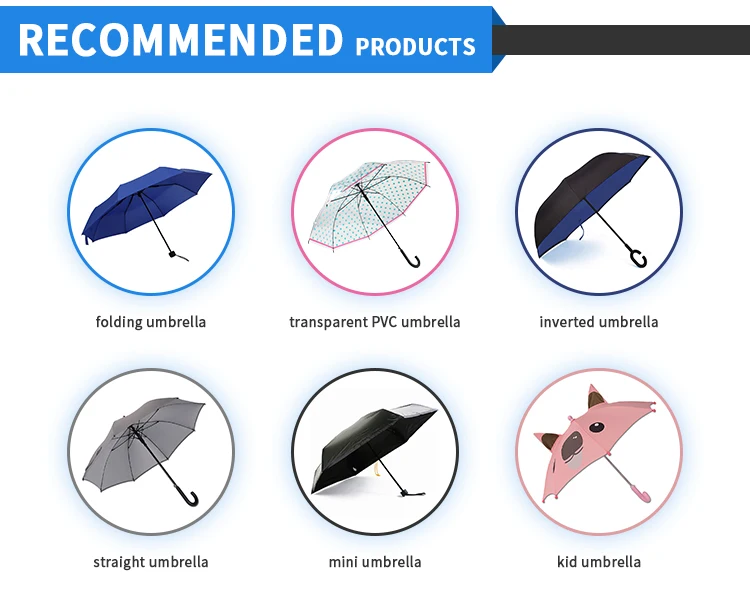 RECOMMENDED PRODUCTS

folding umbrella

transparent PVC umbrella

inverted umbrella

straight umbrella

mini umbrella

kid umbrella